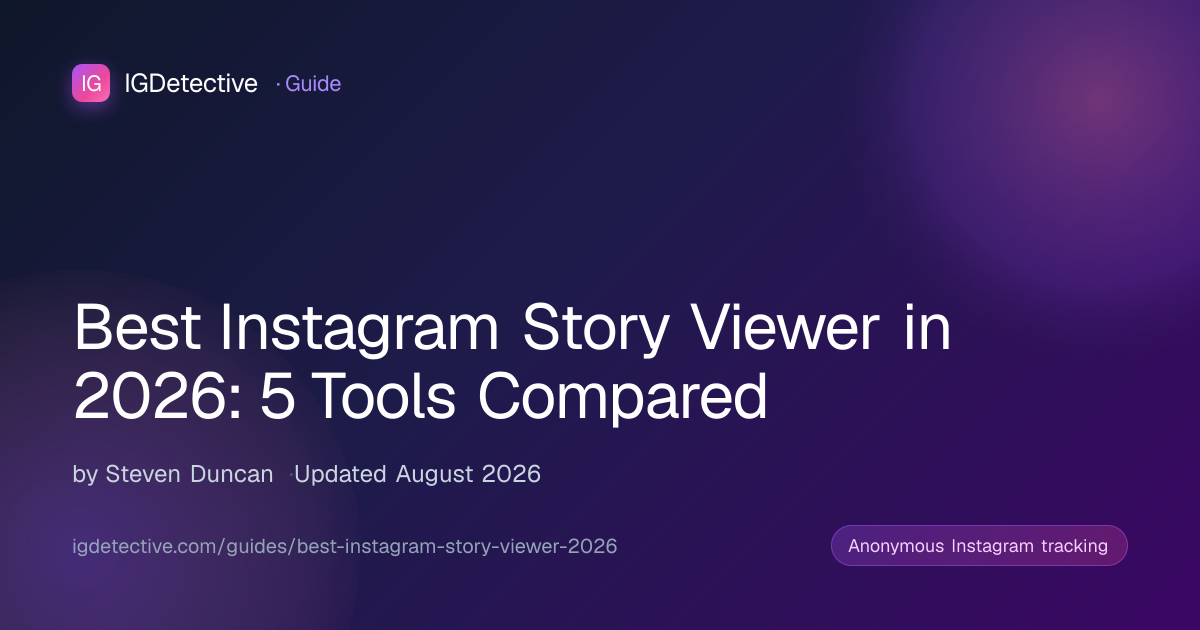 IG IGDetective · Guide

Best Instagram Story Viewer in 2026: 5 Tools Compared

by Steven Duncan · Updated August 2026

igdetective.com/guides/best-instagram-story-viewer-2026

Anonymous Instagram tracking